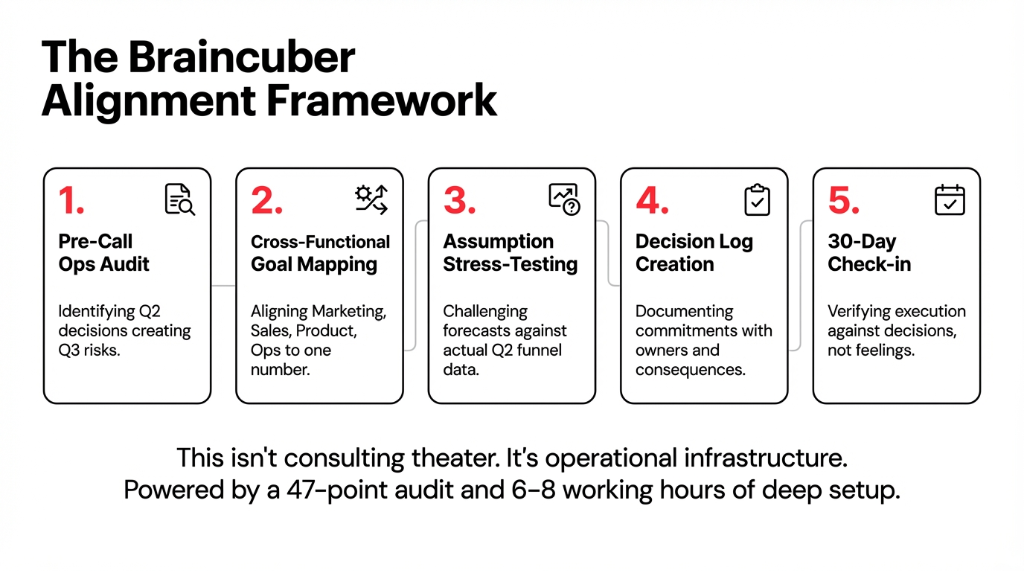 The Braincuber Alignment Framework

1.

Pre-Call Ops Audit

Identifying Q2 decisions creating Q3 risks.

2.

Cross-Functional Goal Mapping

Aligning Marketing, Sales, Product, Ops to one number.

3.

Assumption Stress-Testing

Challenging forecasts against actual Q2 funnel data.

4.

Decision Log Creation

Documenting commitments with owners and consequences.

5.

30-Day Check-in

Verifying execution against decisions, not feelings.

This isn't consulting theater. It's operational infrastructure.
Powered by a 47-point audit and 6–8 working hours of deep setup.